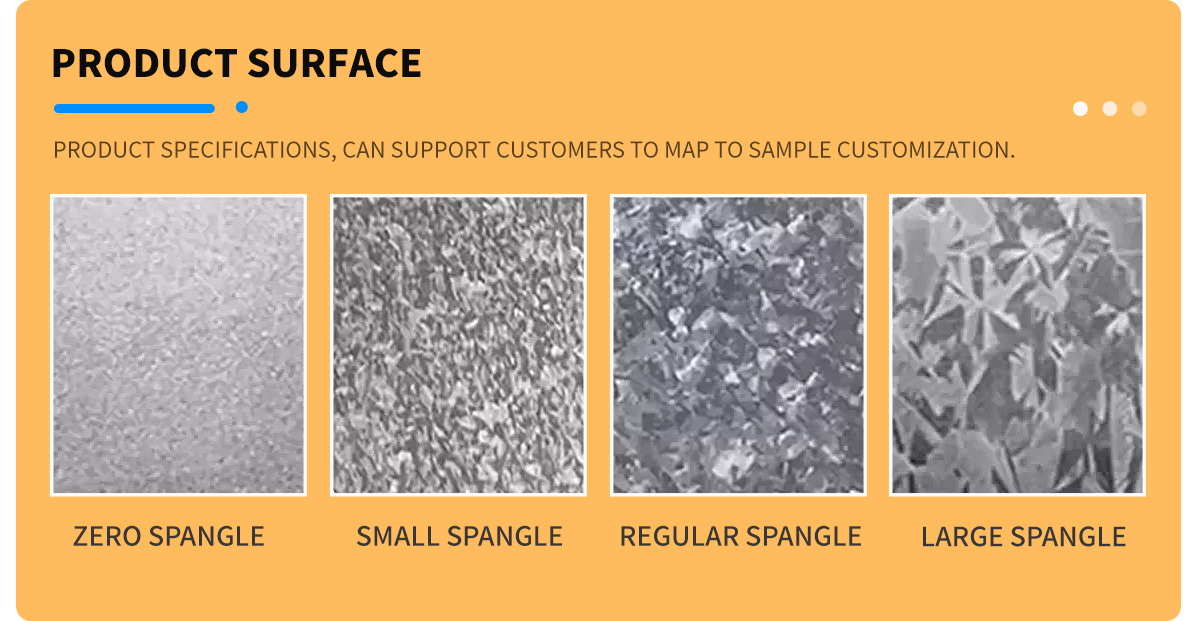 PRODUCT SURFACE

PRODUCT SPECIFICATIONS, CAN SUPPORT CUSTOMERS TO MAP TO SAMPLE CUSTOMIZATION.

ZERO SPANGLE

SMALL SPANGLE

REGULAR SPANGLE

LARGE SPANGLE